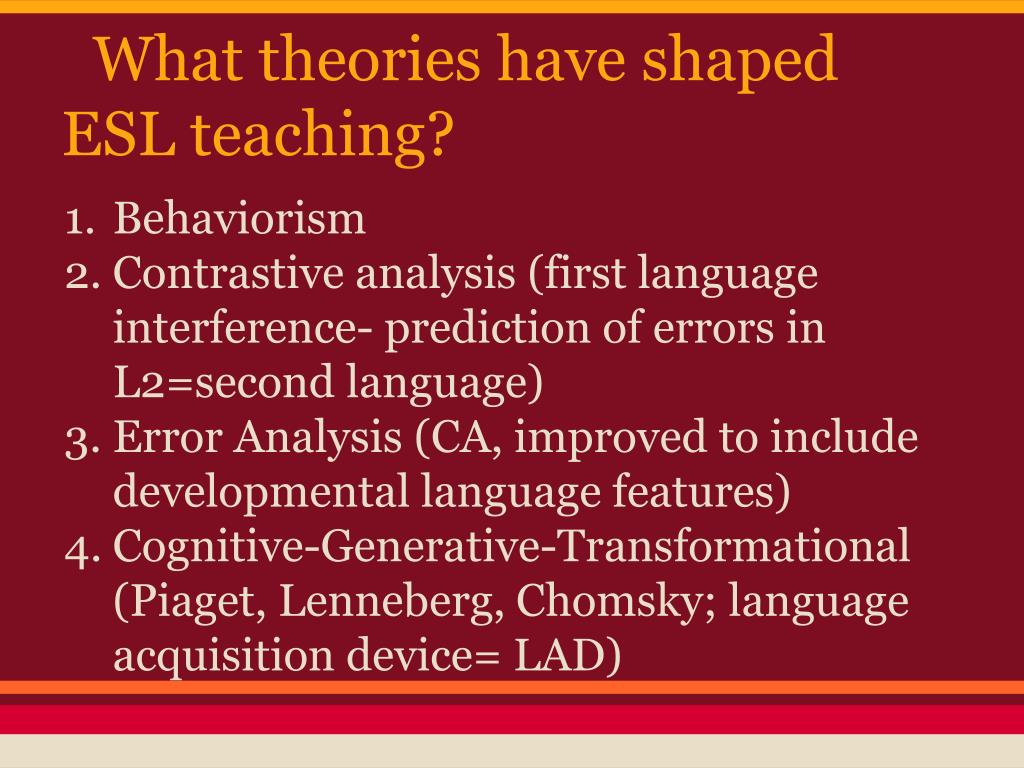 What theories have shaped ESL teaching?

1. Behaviorism
2. Contrastive analysis (first language interference- prediction of errors in L2=second language)
3. Error Analysis (CA, improved to include developmental language features)
4. Cognitive-Generative-Transformational (Piaget, Lenneberg, Chomsky; language acquisition device= LAD)